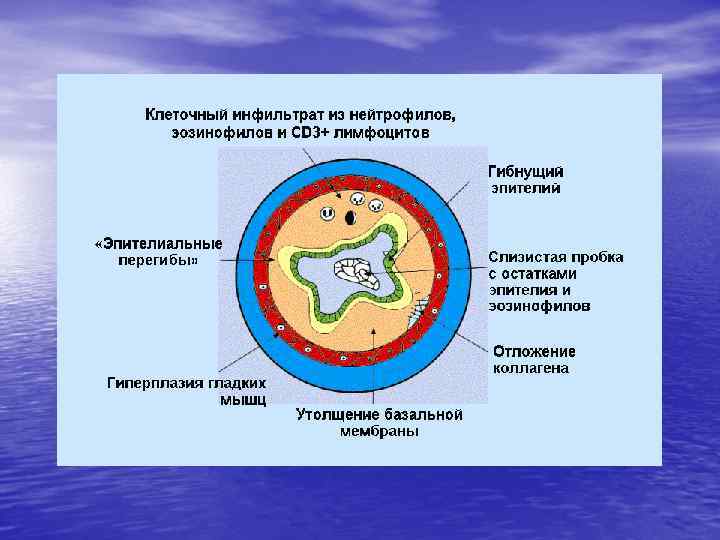 Клеточный инфильтрат из нейтрофилов, эозинофилов и CD3+ лимфоцитов

Гибнущий эпителий

«Эпителиальные перегибы»

Слизистая пробка с остатками эпителия и эозинофилов

Отложение коллагена

Гиперплазия гладких мышц

Утолщение базальной мембраны